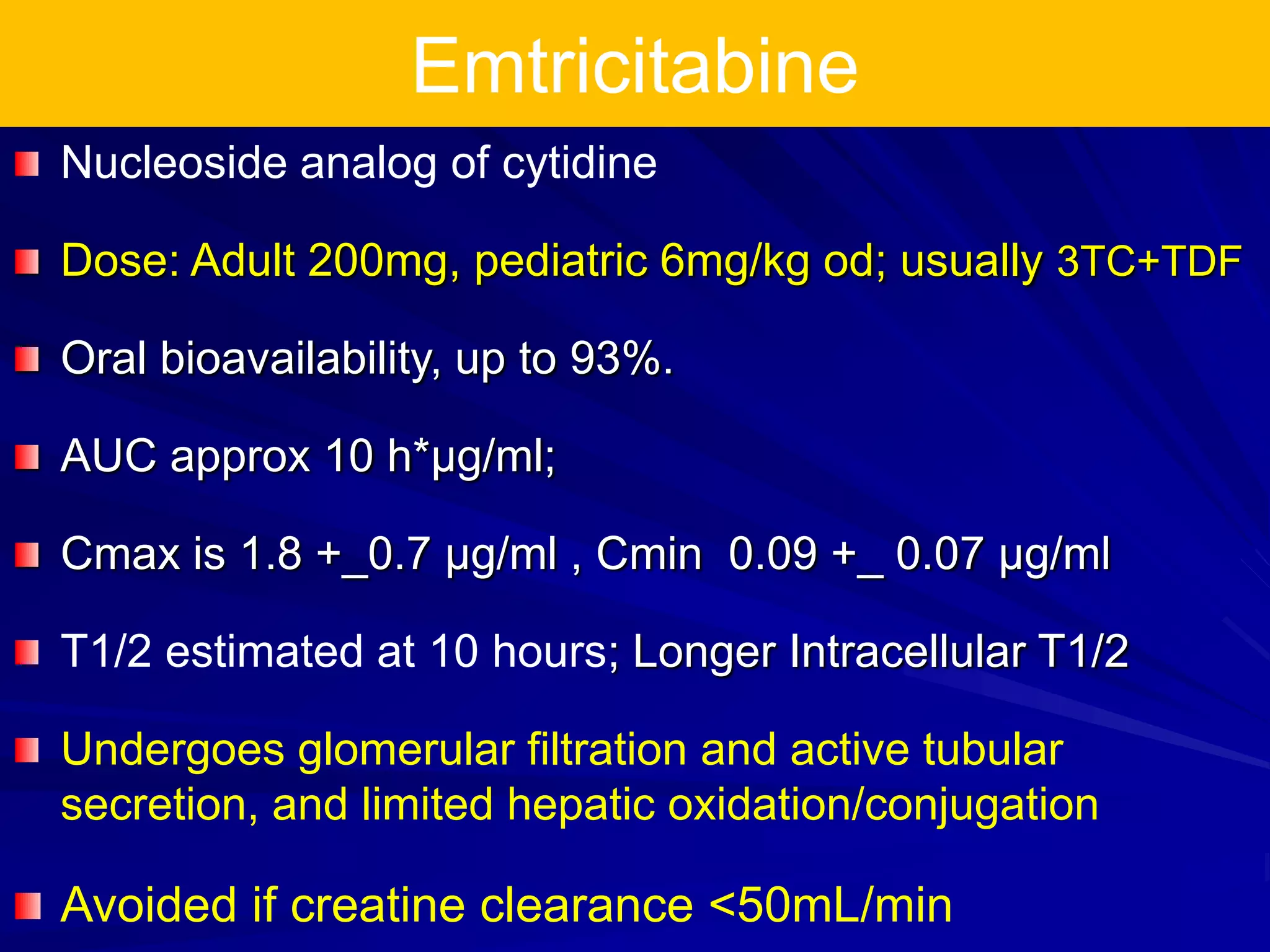 Emtricitabine

Nucleoside analog of cytidine

Dose: Adult 200mg, pediatric 6mg/kg od; usually 3TC+TDF

Oral bioavailability, up to 93%.

AUC approx 10 h*μg/ml;

Cmax is 1.8 +_0.7 μg/ml , Cmin 0.09 +_ 0.07 μg/ml

T1/2 estimated at 10 hours; Longer Intracellular T1/2

Undergoes glomerular filtration and active tubular secretion, and limited hepatic oxidation/conjugation

Avoided if creatine clearance <50mL/min